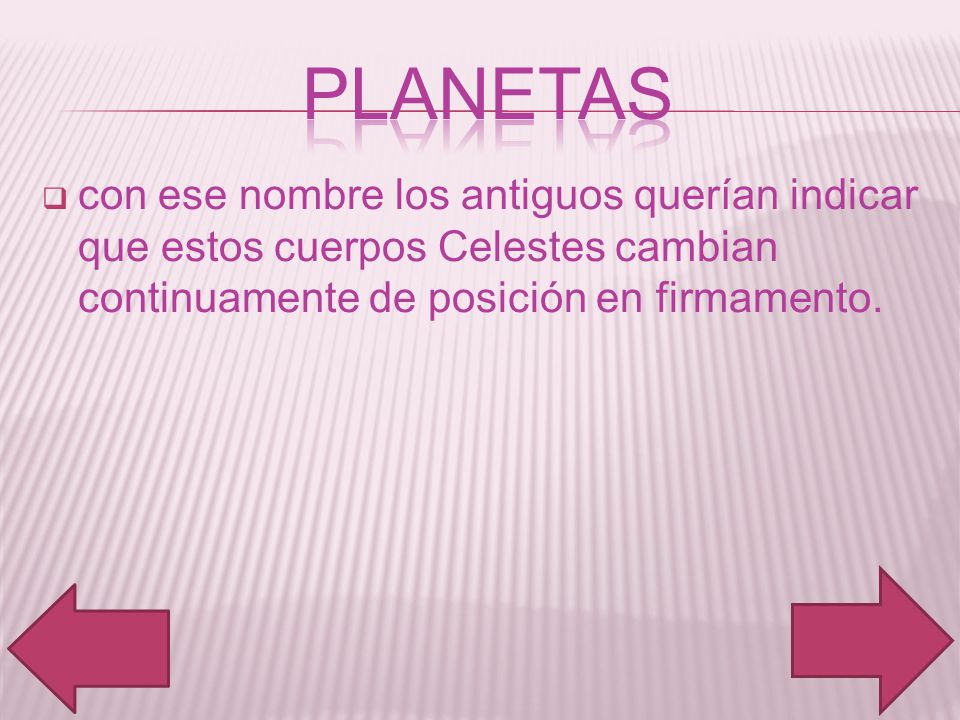 PLANETAS

con ese nombre los antiguos querían indicar que estos cuerpos Celestes cambian continuamente de posición en firmamento.